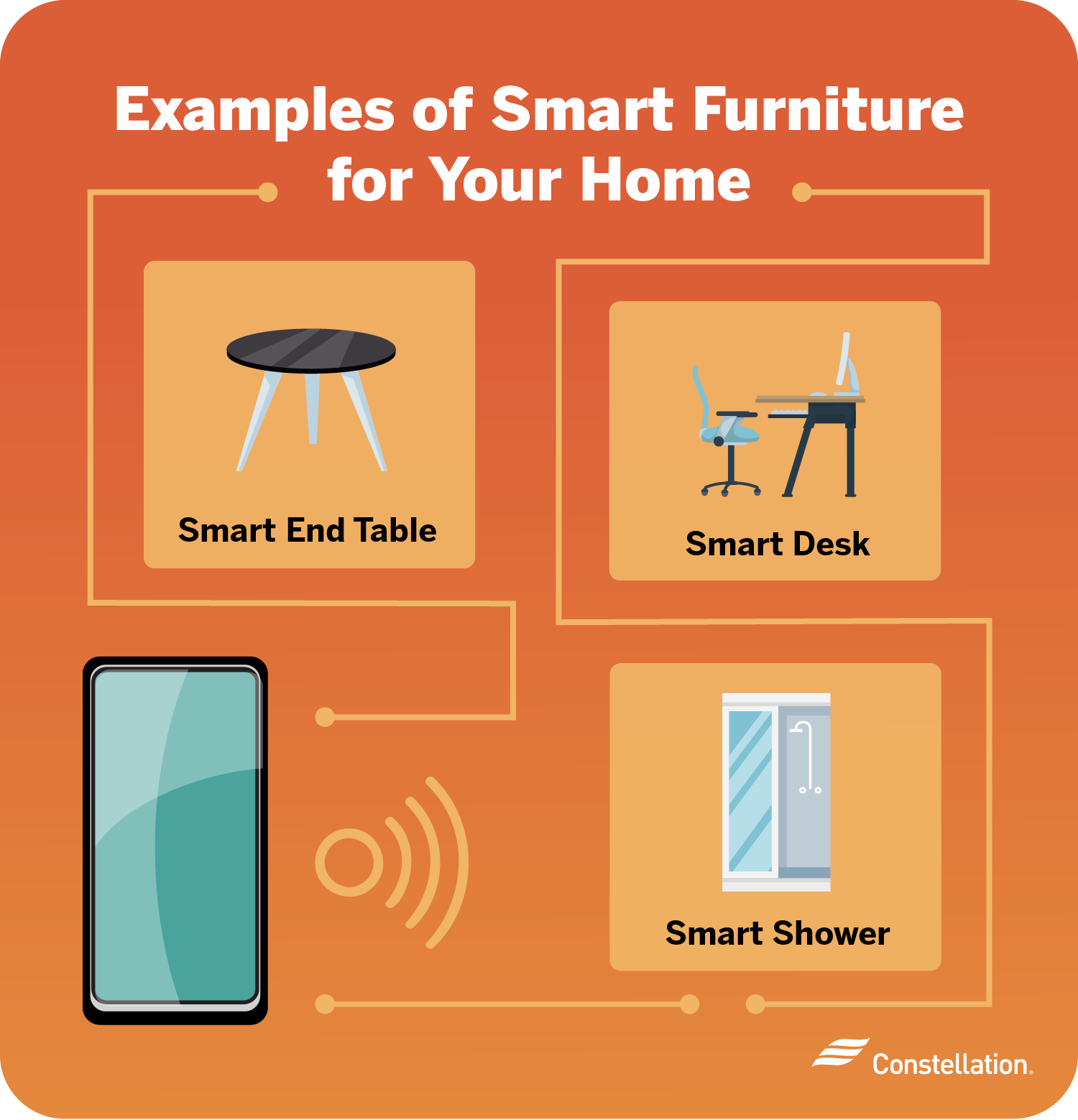 Examples of Smart Furniture for Your Home

Smart End Table

Smart Desk

Smart Shower

Constellation.